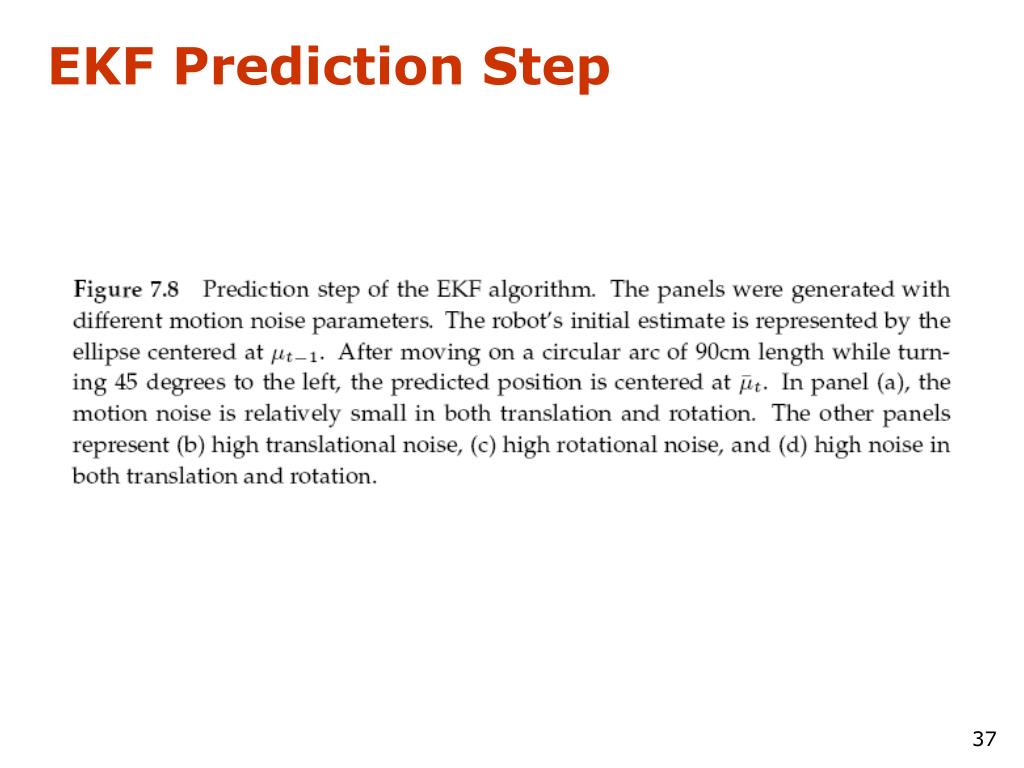 EKF Prediction Step

Figure 7.8 Prediction step of the EKF algorithm. The panels were generated with different motion noise parameters. The robot's initial estimate is represented by the ellipse centered at $\mu_{t-1}$. After moving on a circular arc of 90cm length while turning 45 degrees to the left, the predicted position is centered at $\bar{\mu}_t$. In panel (a), the motion noise is relatively small in both translation and rotation. The other panels represent (b) high translational noise, (c) high rotational noise, and (d) high noise in both translation and rotation.

37